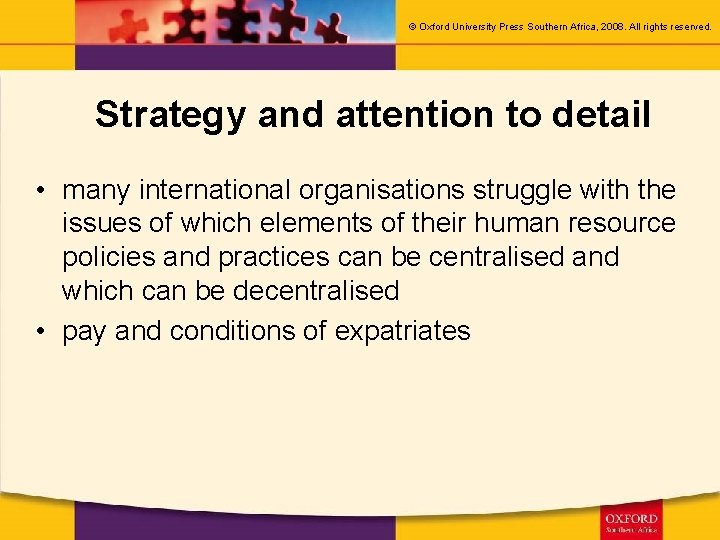 © Oxford University Press Southern Africa, 2008. All rights reserved.

Strategy and attention to detail

• many international organisations struggle with the issues of which elements of their human resource policies and practices can be centralised and which can be decentralised
• pay and conditions of expatriates

OXFORD
Southern Africa